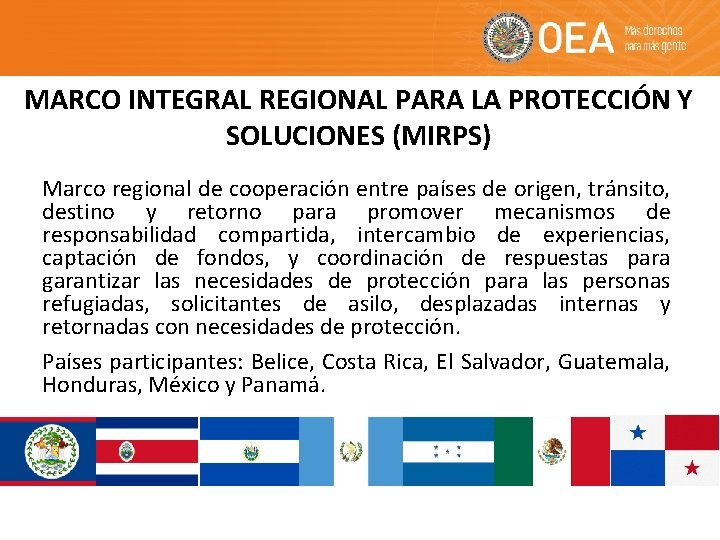 OEA Más derechos para más gente

MARCO INTEGRAL REGIONAL PARA LA PROTECCIÓN Y SOLUCIONES (MIRPS)

Marco regional de cooperación entre países de origen, tránsito, destino y retorno para promover mecanismos de responsabilidad compartida, intercambio de experiencias, captación de fondos, y coordinación de respuestas para garantizar las necesidades de protección para las personas refugiadas, solicitantes de asilo, desplazadas internas y retornadas con necesidades de protección.

Países participantes: Belice, Costa Rica, El Salvador, Guatemala, Honduras, México y Panamá.